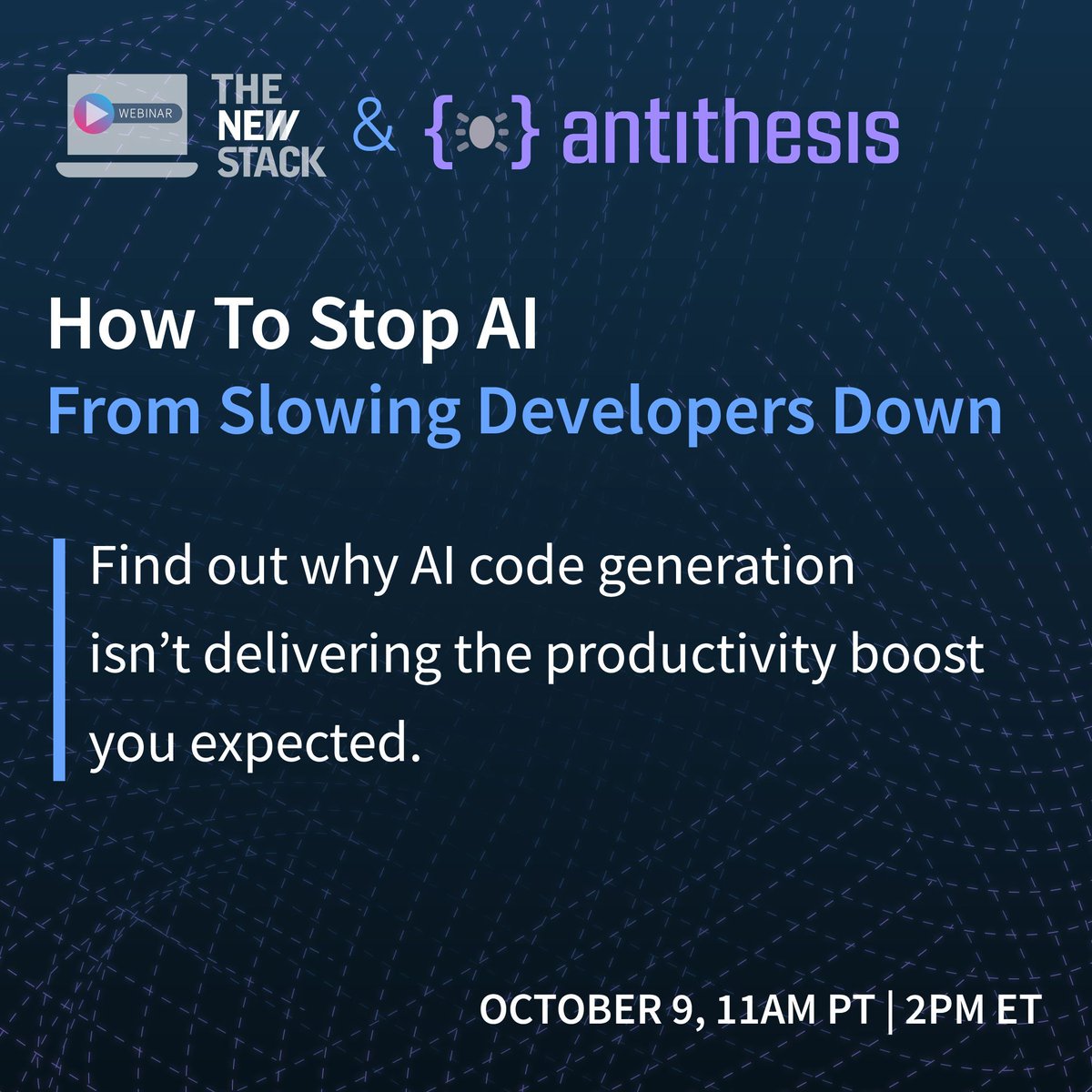 WEBINAR
THE NEW STACK & antithesis

How To Stop AI
From Slowing Developers Down

Find out why AI code generation isn't delivering the productivity boost you expected.

OCTOBER 9, 11AM PT | 2PM ET